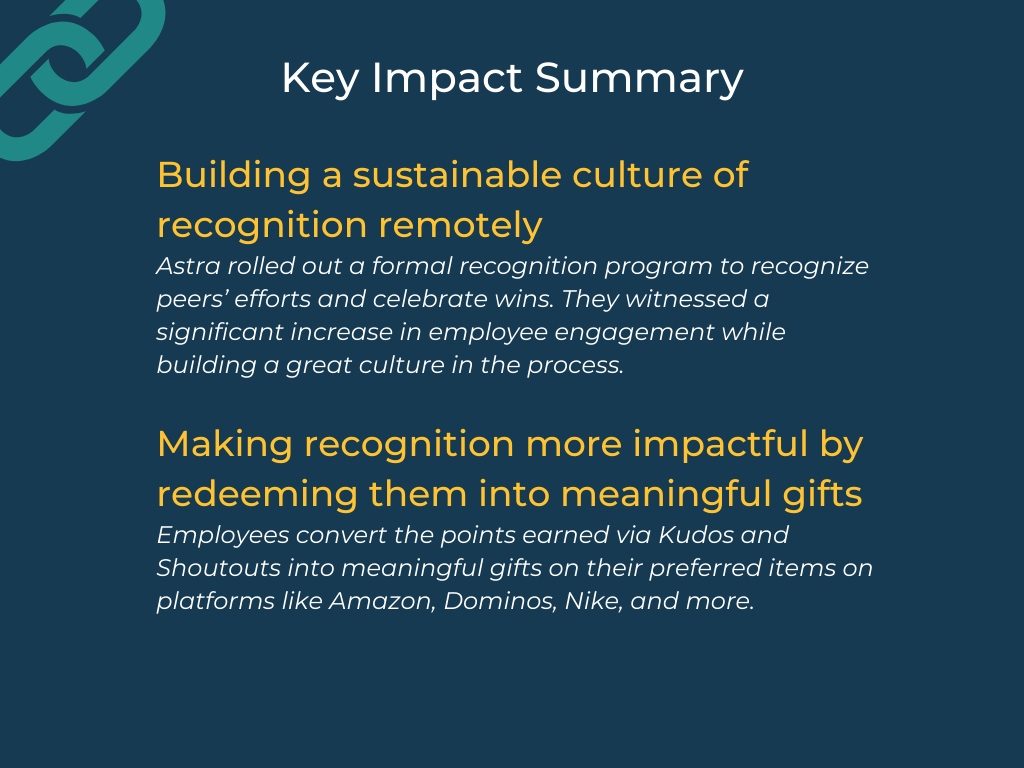 Key Impact Summary

Building a sustainable culture of recognition remotely

Astra rolled out a formal recognition program to recognize peers' efforts and celebrate wins. They witnessed a significant increase in employee engagement while building a great culture in the process.

Making recognition more impactful by redeeming them into meaningful gifts

Employees convert the points earned via Kudos and Shoutouts into meaningful gifts on their preferred items on platforms like Amazon, Dominos, Nike, and more.